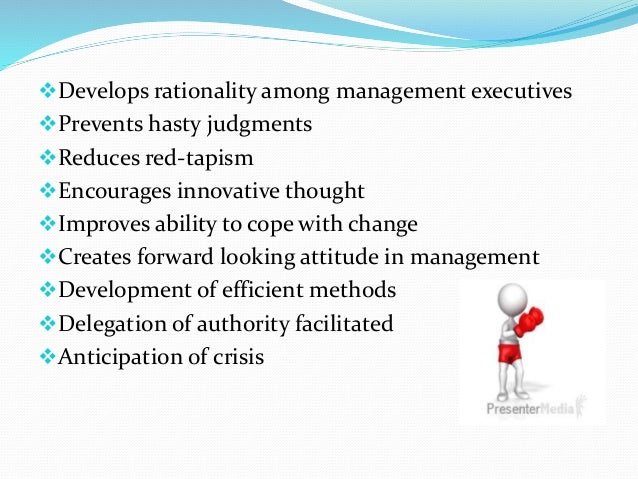 ❖Develops rationality among management executives
❖Prevents hasty judgments
❖Reduces red-tapism
❖Encourages innovative thought
❖Improves ability to cope with change
❖Creates forward looking attitude in management
❖Development of efficient methods
❖Delegation of authority facilitated
❖Anticipation of crisis

PresenterMedia